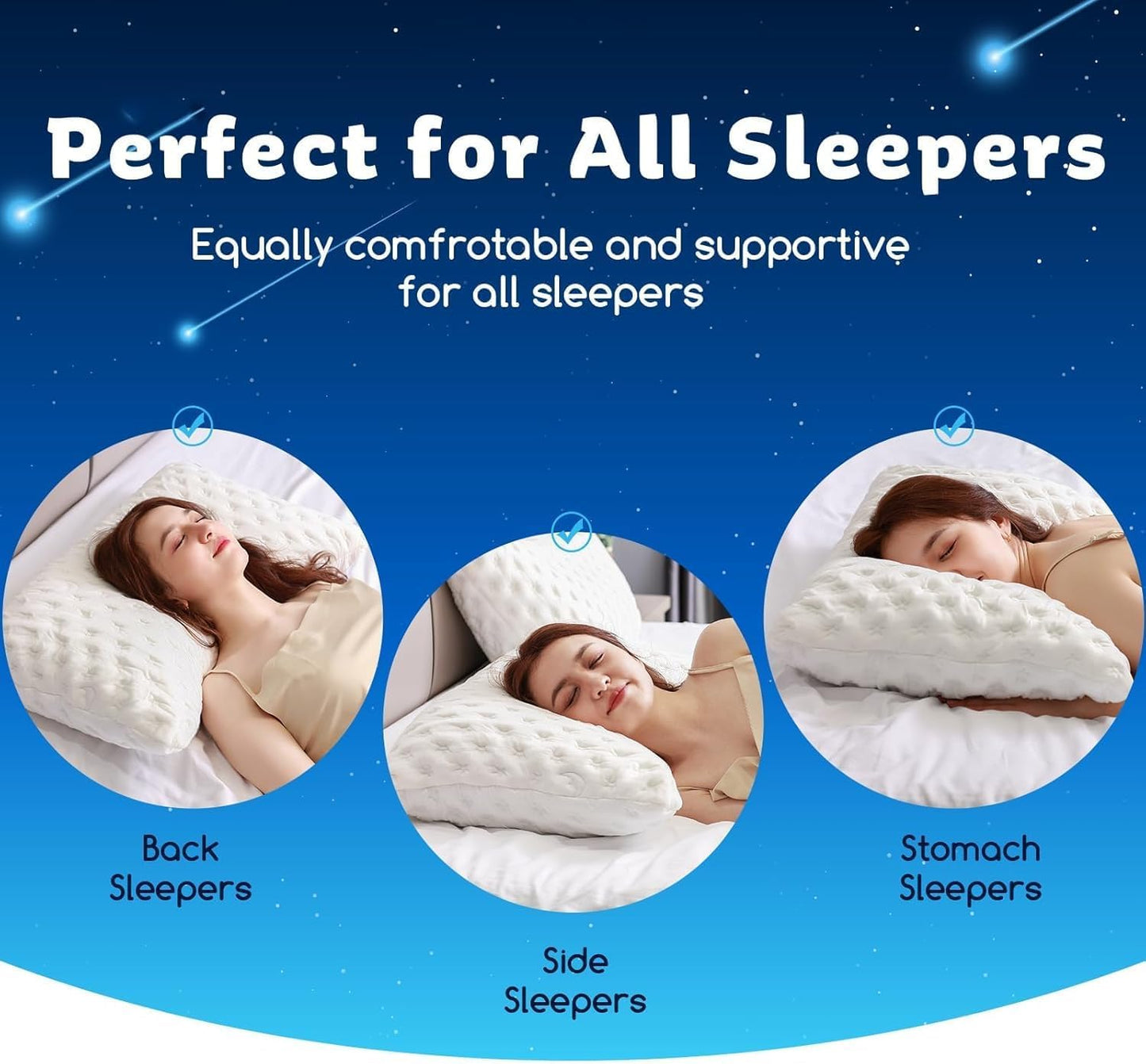 Perfect for All Sleepers

Equally comfrotable and supportive for all sleepers

Back Sleepers

Side Sleepers

Stomach Sleepers